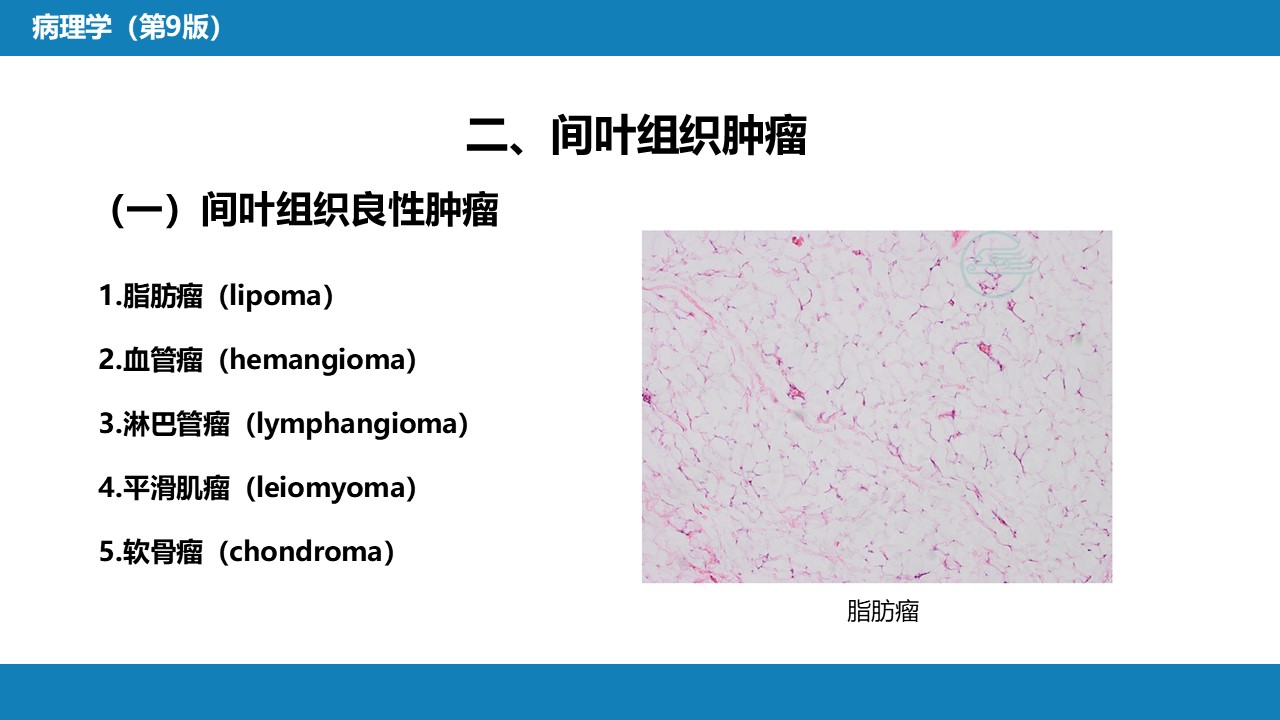 病理学（第9版）

二、间叶组织肿瘤

（一）间叶组织良性肿瘤

1.脂肪瘤（lipoma）

2.血管瘤（hemangioma）

3.淋巴管瘤（lymphangioma）

4.平滑肌瘤（leiomyoma）

5.软骨瘤（chondroma）

脂肪瘤